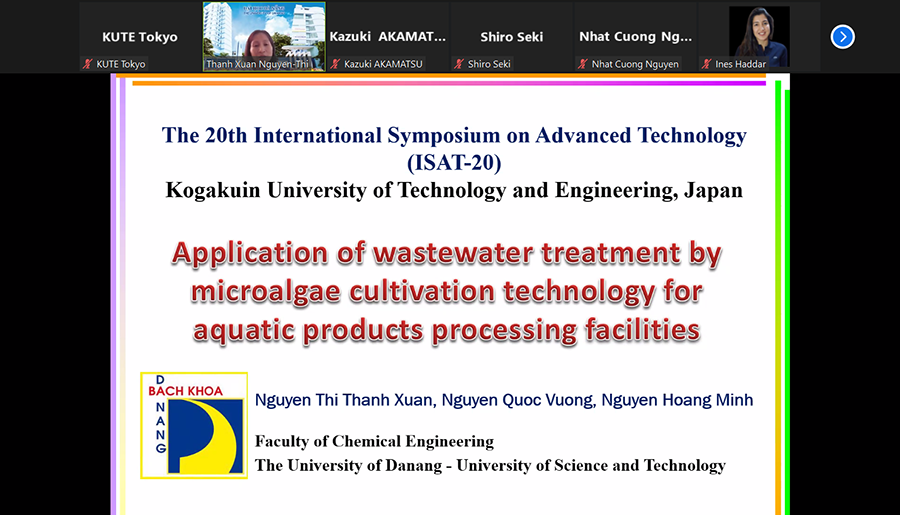 KUTE Tokyo
KUTE Tokyo
Thanh Xuan Nguyen-Thi
Kazuki AKAMAT...
Kazuki AKAMATSU
Shiro Seki
Shiro Seki
Nhat Cuong Ng...
Nhat Cuong Nguyen
Ines Haddar

The 20th International Symposium on Advanced Technology (ISAT-20)
Kogakuin University of Technology and Engineering, Japan

Application of wastewater treatment by microalgae cultivation technology for aquatic products processing facilities

BACH KHOA
DANANG

Nguyen Thi Thanh Xuan, Nguyen Quoc Vuong, Nguyen Hoang Minh

Faculty of Chemical Engineering
The University of Danang - University of Science and Technology